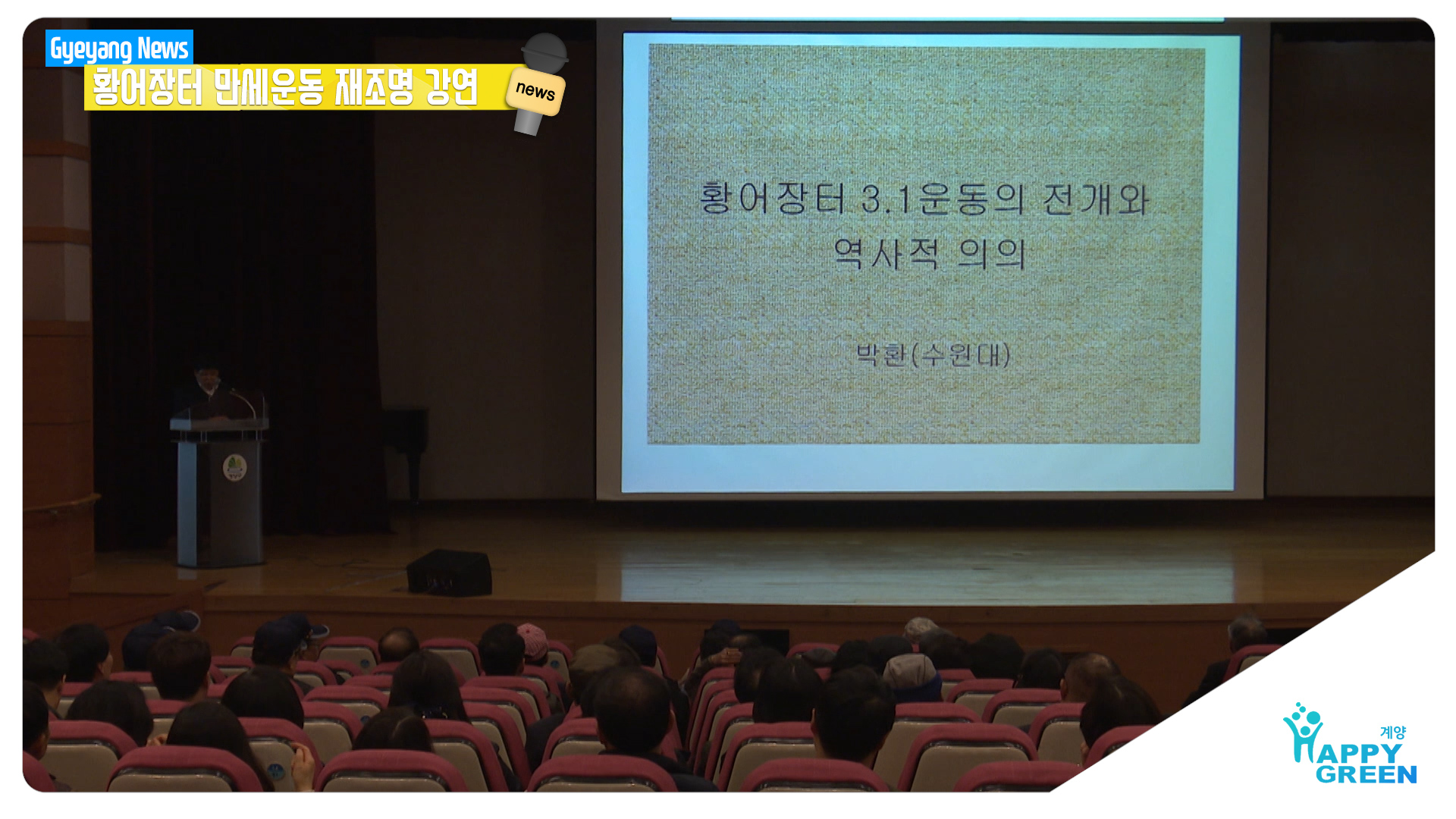 Gyeyang News
황어장터 만세운동 재조명 강연
news

황어장터 3.1운동의 전개와 역사적 의의

박환(수원대)

계양
HAPPY
GREEN